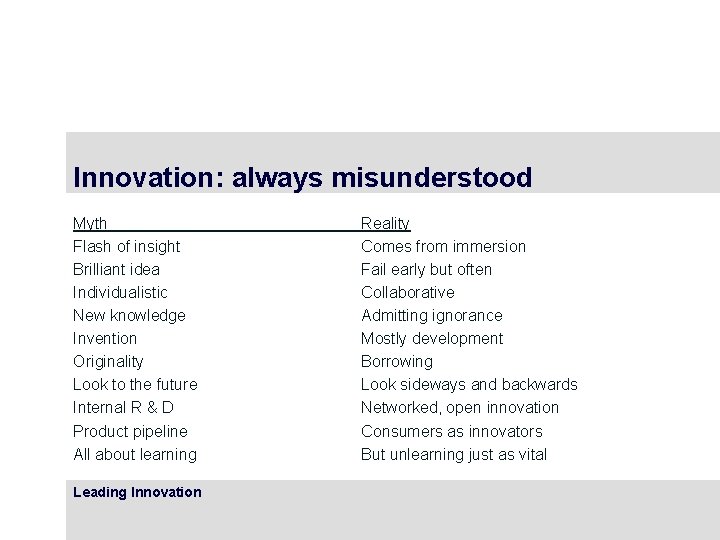 Innovation: always misunderstood

| Myth | Reality |
|---|---|
| Flash of insight | Comes from immersion |
| Brilliant idea | Fail early but often |
| Individualistic | Collaborative |
| New knowledge | Admitting ignorance |
| Invention | Mostly development |
| Originality | Borrowing |
| Look to the future | Look sideways and backwards |
| Internal R & D | Networked, open innovation |
| Product pipeline | Consumers as innovators |
| All about learning | But unlearning just as vital |

Leading Innovation